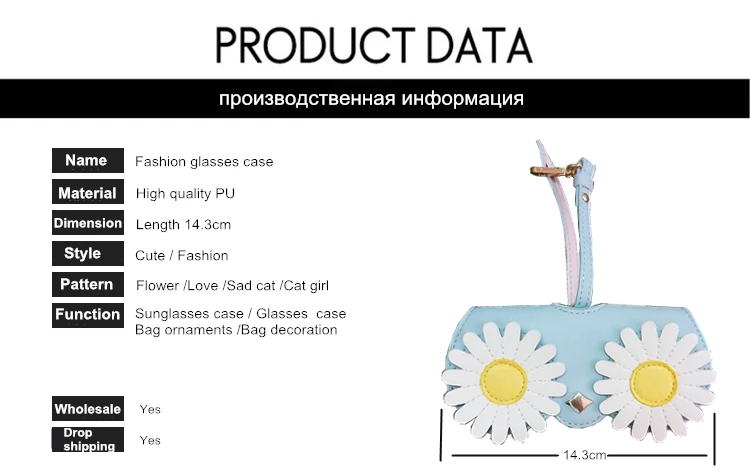 PRODUCT DATA

производственная информация

| Name | Fashion glasses case |
|---|---|
| Material | High quality PU |
| Dimension | Length 14.3cm |
| Style | Cute / Fashion |
| Pattern | Flower /Love /Sad cat /Cat girl |
| Function | Sunglasses case / Glasses case Bag ornaments /Bag decoration |
| Wholesale | Yes |
| Drop shipping | Yes |

14.3cm